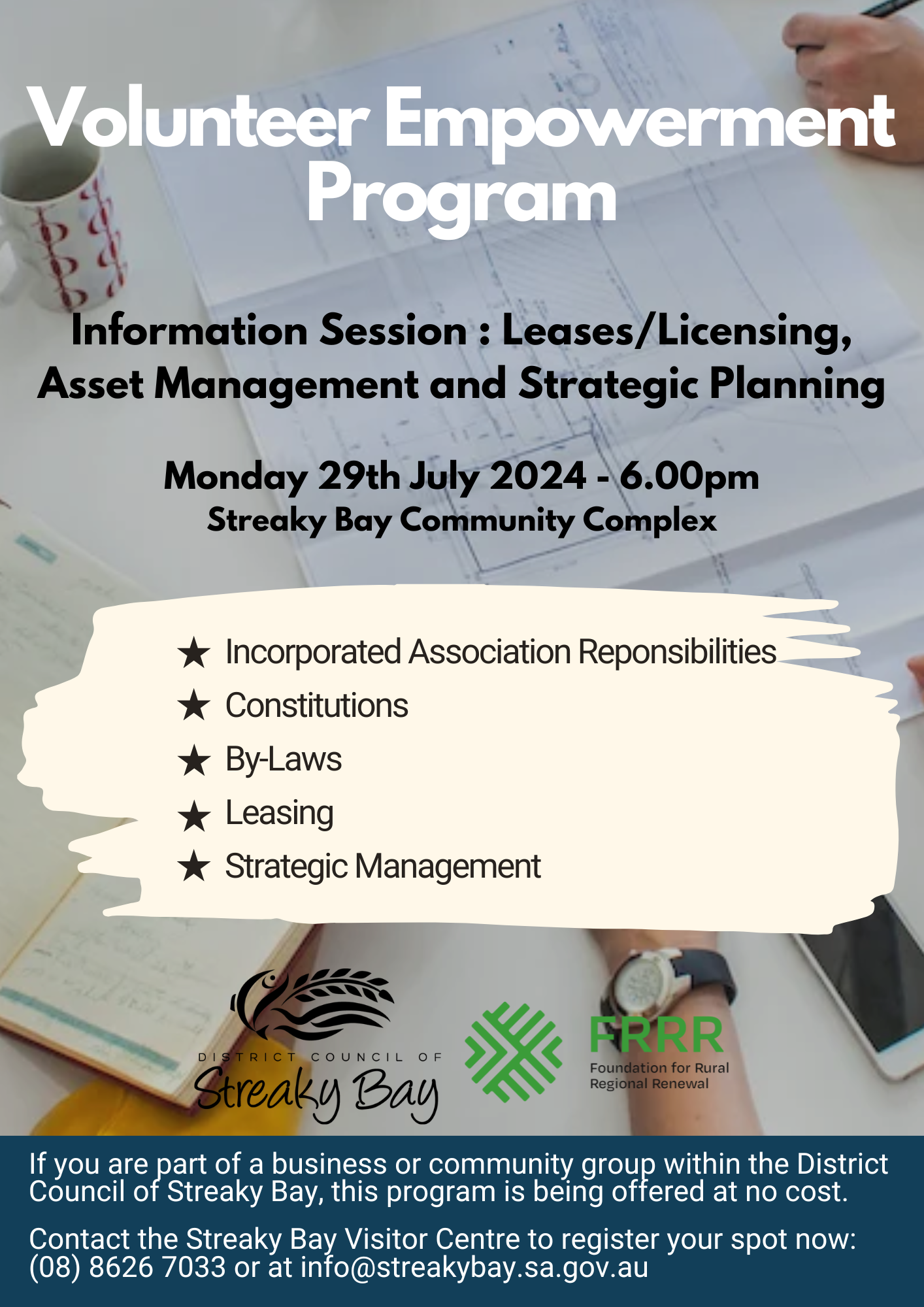 Volunteer Empowerment Program

Information Session : Leases/Licensing, Asset Management and Strategic Planning

Monday 29th July 2024 - 6.00pm
Streaky Bay Community Complex

★ Incorporated Association Reponsibilities
★ Constitutions
★ By-Laws
★ Leasing
★ Strategic Management

DISTRICT COUNCIL OF
Streaky Bay

FRRR
Foundation for Rural Regional Renewal

If you are part of a business or community group within the District Council of Streaky Bay, this program is being offered at no cost.

Contact the Streaky Bay Visitor Centre to register your spot now: (08) 8626 7033 or at info@streakybay.sa.gov.au